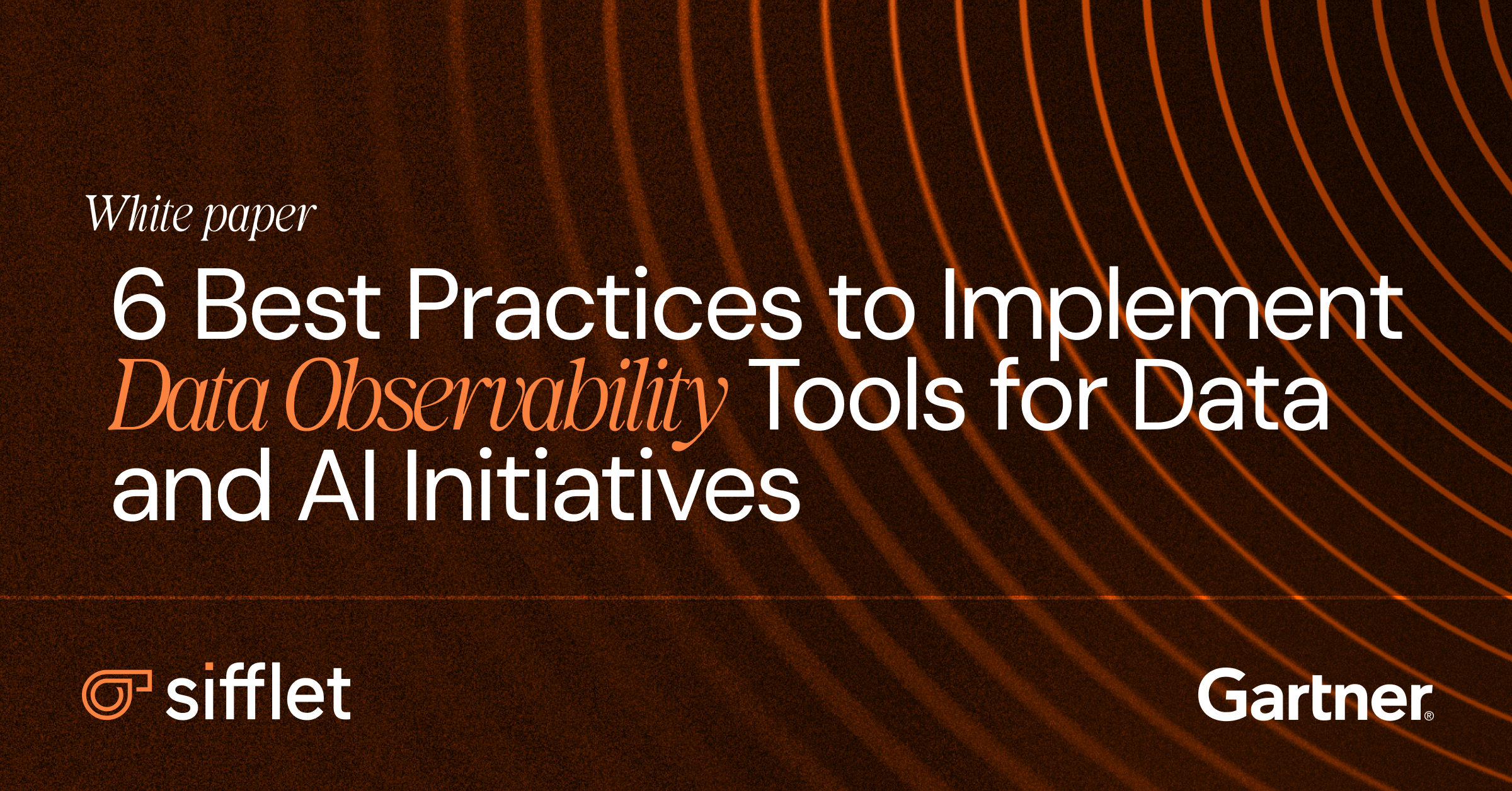 White paper

6 Best Practices to Implement Data Observability Tools for Data and AI Initiatives

sifflet

Gartner®